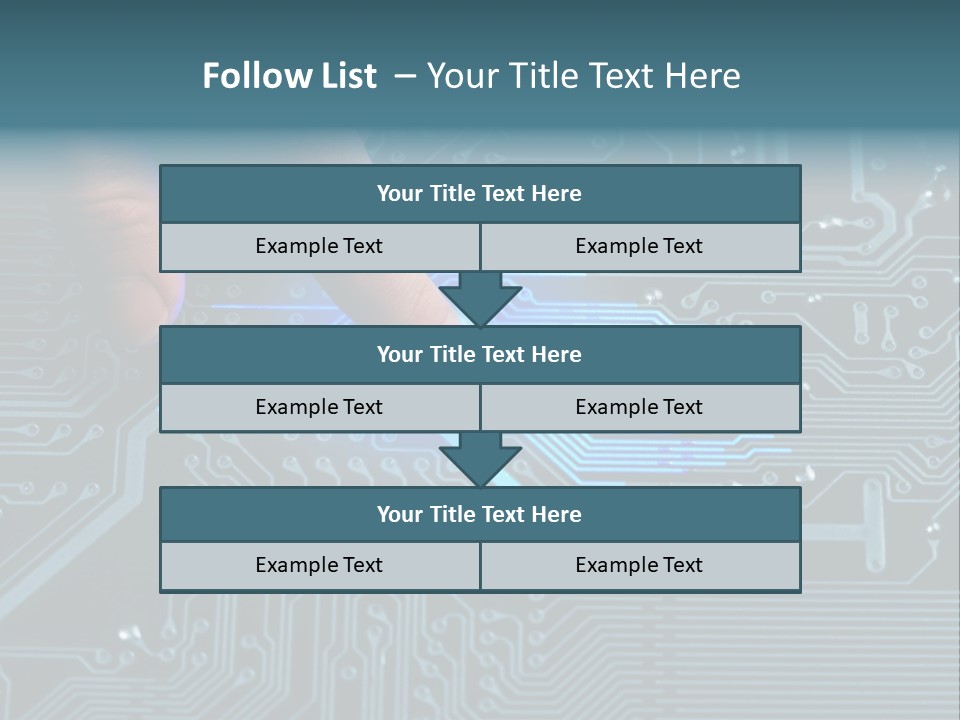 Follow List – Your Title Text Here

Your Title Text Here

Example Text

Example Text

Your Title Text Here

Example Text

Example Text

Your Title Text Here

Example Text

Example Text